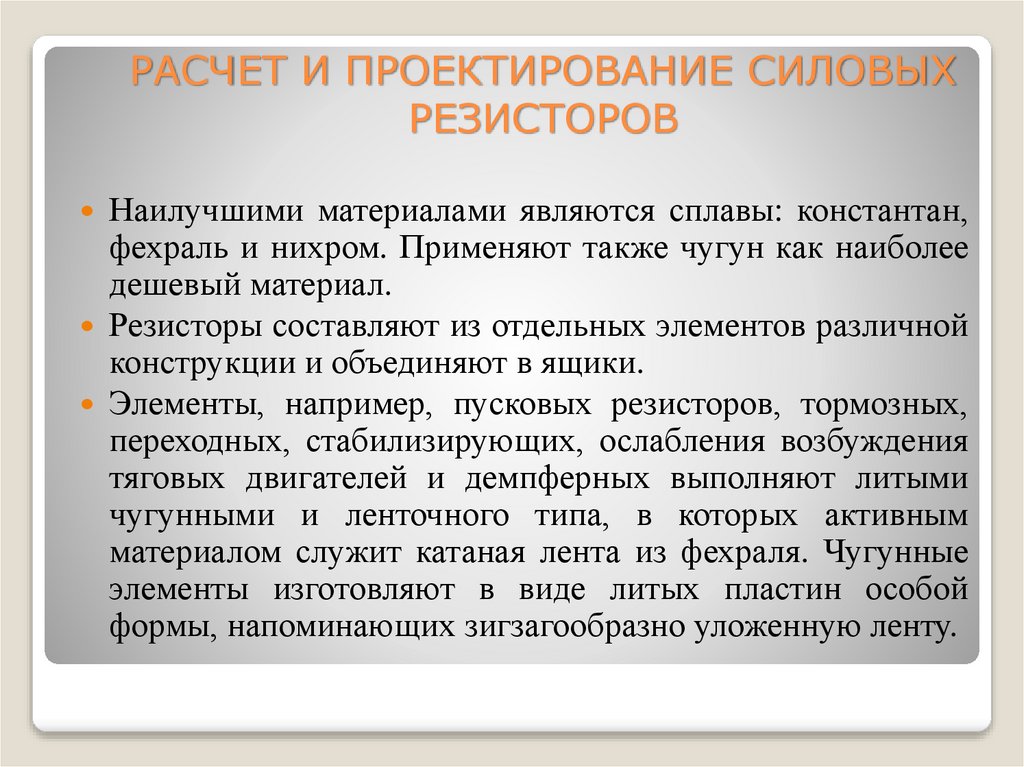 РАСЧЕТ И ПРОЕКТИРОВАНИЕ СИЛОВЫХ РЕЗИСТОРОВ

Наилучшими материалами являются сплавы: константан, фехраль и нихром. Применяют также чугун как наиболее дешевый материал.

Резисторы составляют из отдельных элементов различной конструкции и объединяют в ящики.

Элементы, например, пусковых резисторов, тормозных, переходных, стабилизирующих, ослабления возбуждения тяговых двигателей и демпферных выполняют литыми чугунными и ленточного типа, в которых активным материалом служит катаная лента из фехраля. Чугунные элементы изготовляют в виде литых пластин особой формы, напоминающих зигзагообразно уложенную ленту.